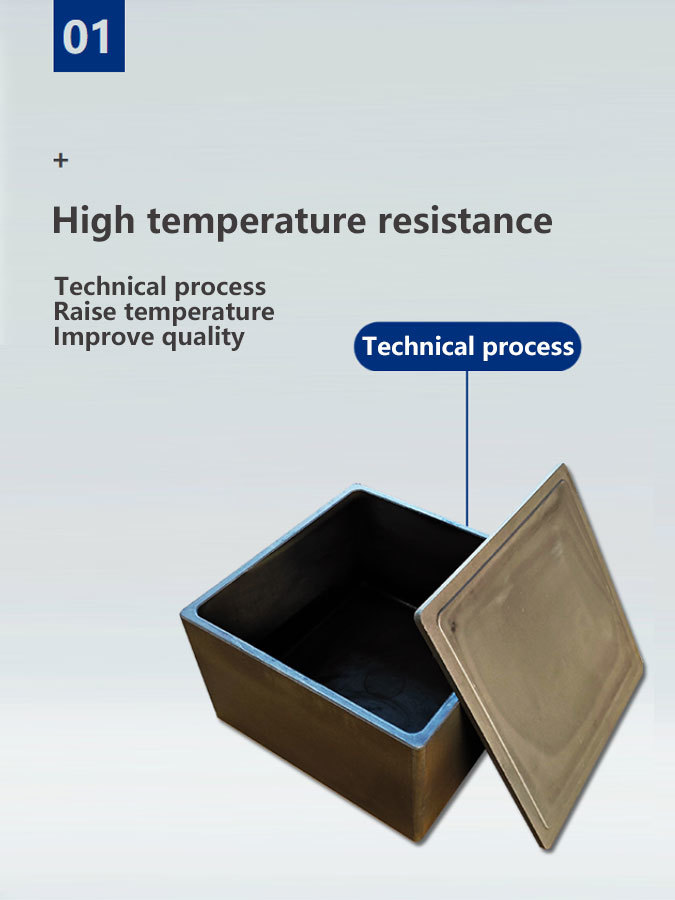 01

+

High temperature resistance

Technical process
Raise temperature
Improve quality

Technical process